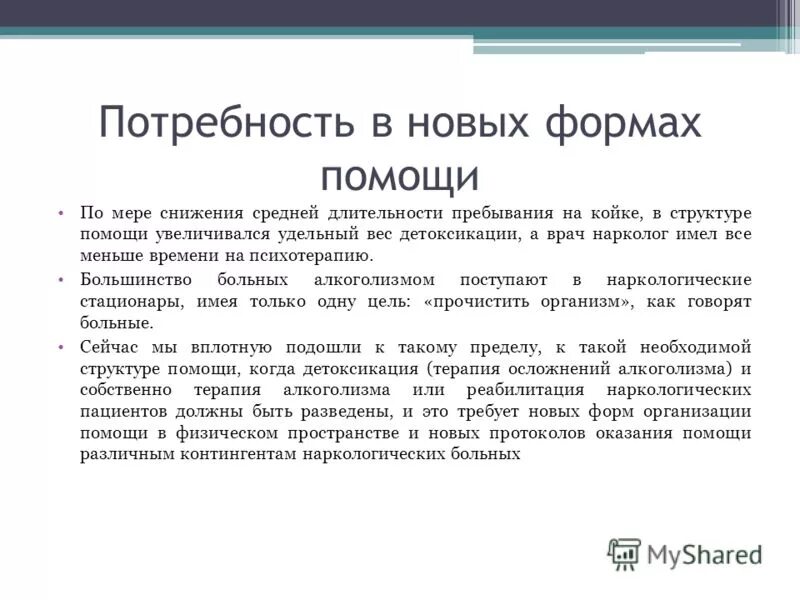 Потребность в новых формах помощи

• По мере снижения средней длительности пребывания на койке, в структуре помощи увеличивался удельный вес детоксикации, а врач нарколог имел все меньше времени на психотерапию.
• Большинство больных алкоголизмом поступают в наркологические стационары, имея только одну цель: «прочистить организм», как говорят больные.
• Сейчас мы вплотную подошли к такому пределу, к такой необходимой структуре помощи, когда детоксикация (терапия осложнений алкоголизма) и собственно терапия алкоголизма или реабилитация наркологических пациентов должны быть разведены, и это требует новых форм организации помощи в физическом пространстве и новых протоколов оказания помощи различным контингентам наркологических больных

MyShared